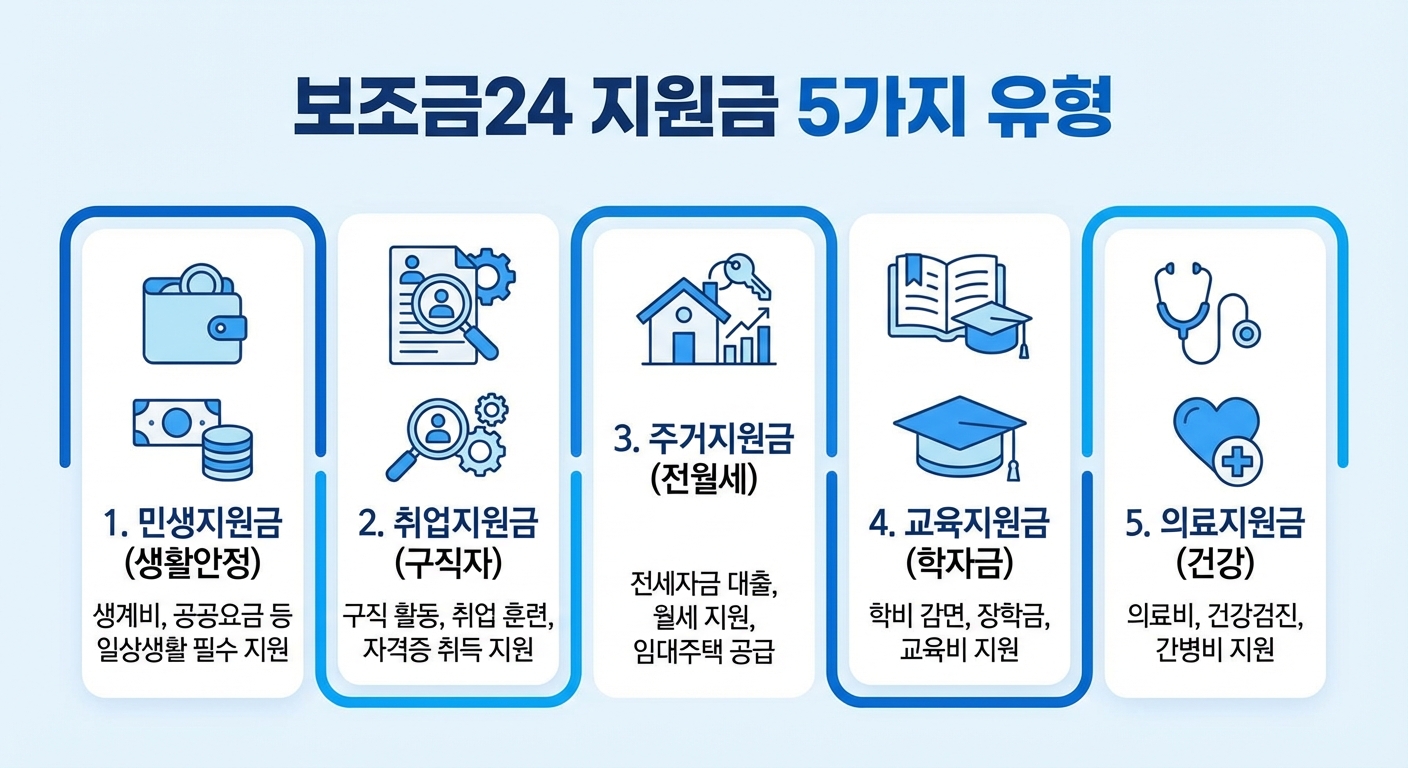 보조금24 지원금 5가지 유형

1. 민생지원금 (생활안정)

생계비, 공공요금 등 일상생활 필수 지원

2. 취업지원금 (구직자)

구직 활동, 취업 훈련, 자격증 취득 지원

3. 주거지원금 (전월세)

전세자금 대출, 월세 지원, 임대주택 공급

4. 교육지원금 (학자금)

학비 감면, 장학금, 교육비 지원

5. 의료지원금 (건강)

의료비, 건강검진, 간병비 지원